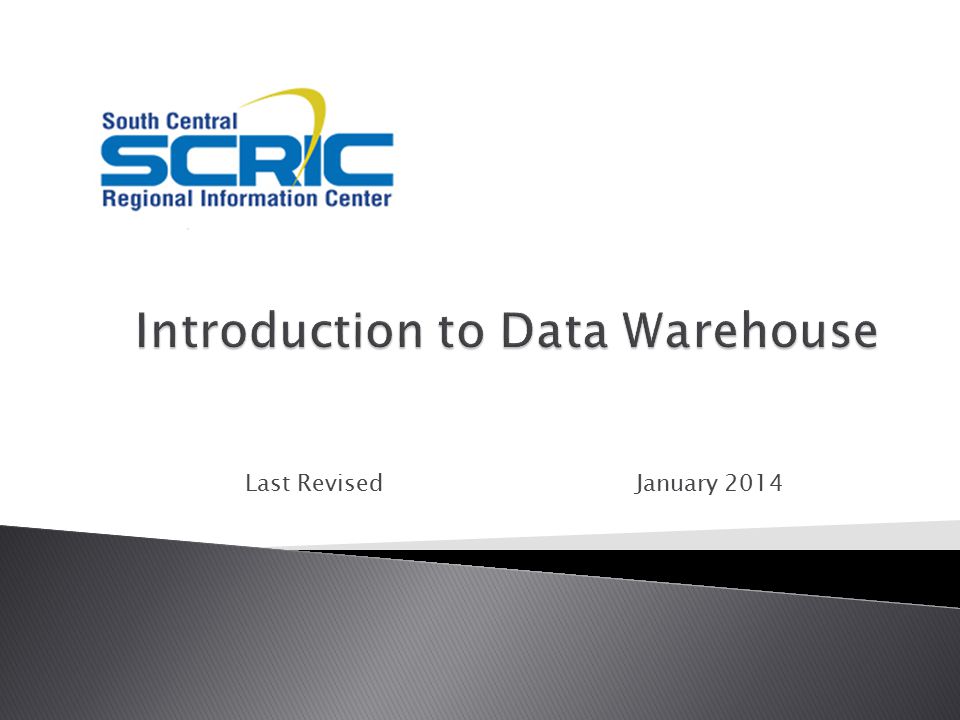 South Central
SCRIC
Regional Information Center

Introduction to Data Warehouse

Last Revised January 2014